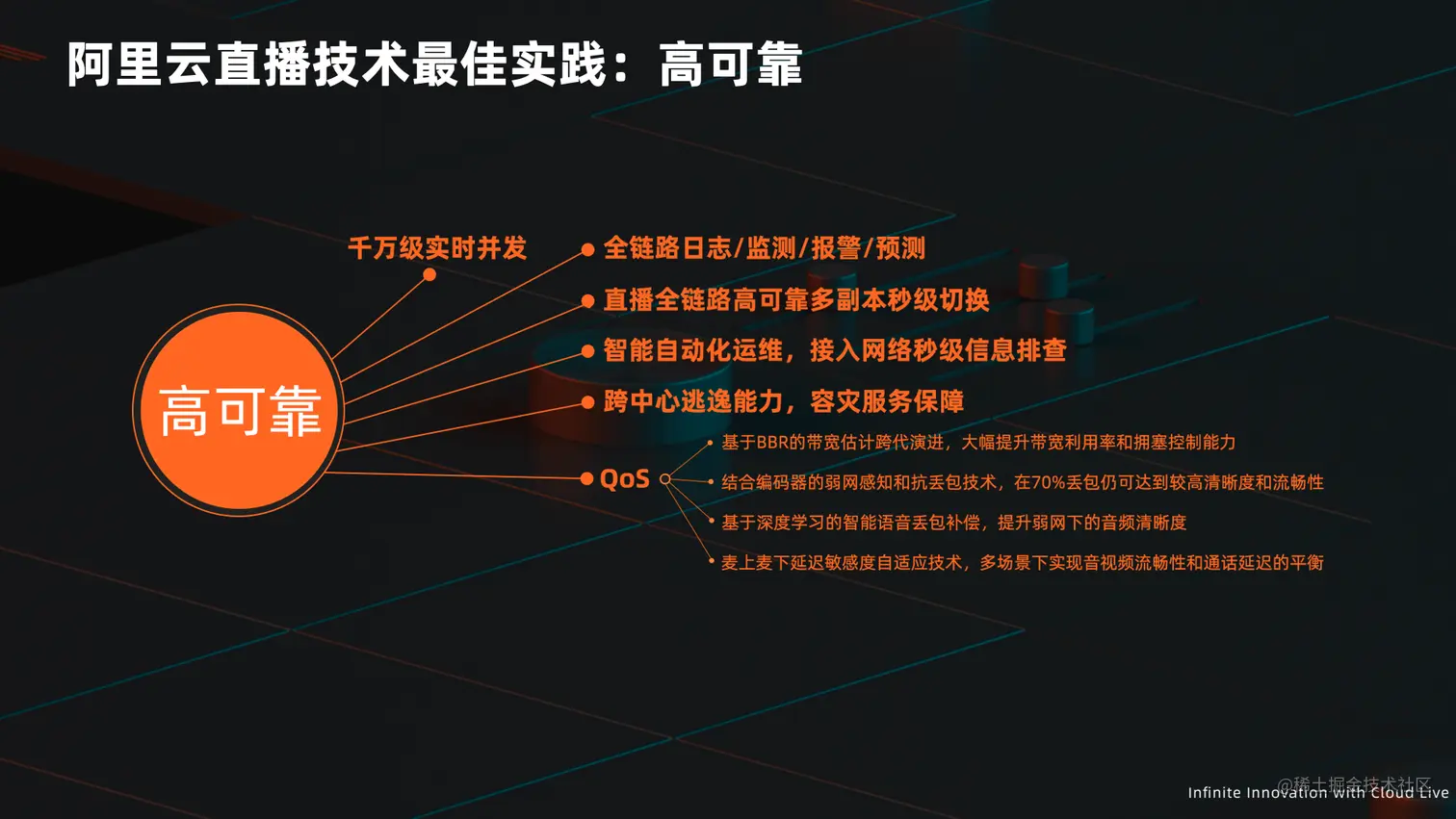 阿里云直播技术最佳实践：高可靠

高可靠

千万级实时并发

全链路日志/监测/报警/预测

直播全链路高可靠多副本秒级切换

智能自动化运维，接入网络秒级信息排查

跨中心逃逸能力，容灾服务保障

QoS

基于BBR的带宽估计跨代演进，大幅提升带宽利用率和拥塞控制能力

结合编码器的弱网感知和抗丢包技术，在70%丢包仍可达到较高清晰度和流畅性

基于深度学习的智能语音丢包补偿，提升弱网下的音频清晰度

麦上麦下延迟敏感度自适应技术，多场景下实现音视频流畅性和通话延迟的平衡

@稀土掘金技术社区

Infinite Innovation with Cloud Live